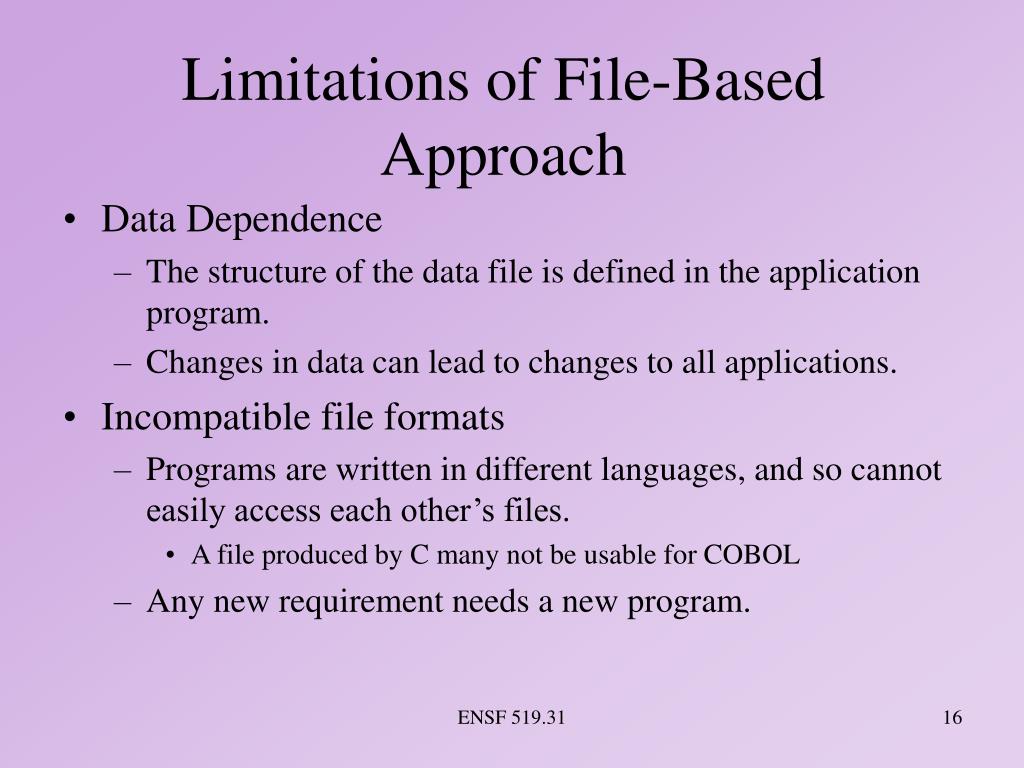 Limitations of File-Based Approach

• Data Dependence
– The structure of the data file is defined in the application program.
– Changes in data can lead to changes to all applications.
• Incompatible file formats
– Programs are written in different languages, and so cannot easily access each other’s files.
• A file produced by C many not be usable for COBOL
– Any new requirement needs a new program.

ENSF 519.31

16